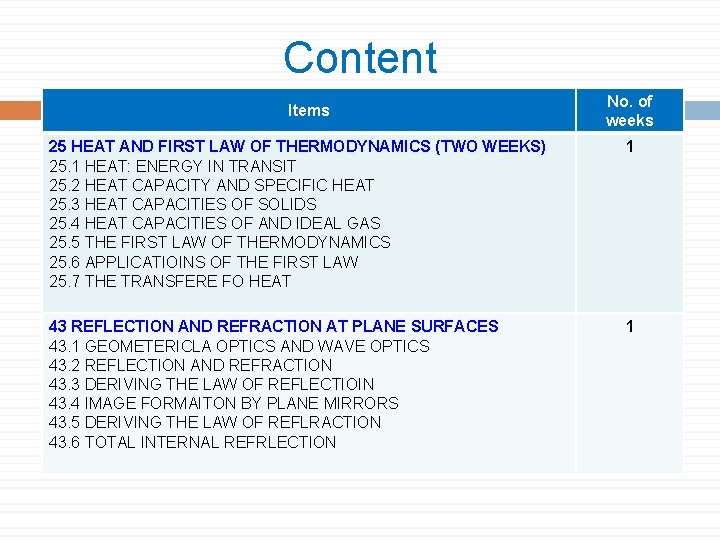 Content

| Items | No. of weeks |
|---|---|
| 25 HEAT AND FIRST LAW OF THERMODYNAMICS (TWO WEEKS)<br>25.1 HEAT: ENERGY IN TRANSIT<br>25.2 HEAT CAPACITY AND SPECIFIC HEAT<br>25.3 HEAT CAPACITIES OF SOLIDS<br>25.4 HEAT CAPACITIES OF AND IDEAL GAS<br>25.5 THE FIRST LAW OF THERMODYNAMICS<br>25.6 APPLICATIOINS OF THE FIRST LAW<br>25.7 THE TRANSFERE FO HEAT | 1 |
| 43 REFLECTION AND REFRACTION AT PLANE SURFACES<br>43.1 GEOMETERICLA OPTICS AND WAVE OPTICS<br>43.2 REFLECTION AND REFRACTION<br>43.3 DERIVING THE LAW OF REFLECTIOIN<br>43.4 IMAGE FORMAITON BY PLANE MIRRORS<br>43.5 DERIVING THE LAW OF REFLRACTION<br>43.6 TOTAL INTERNAL REFRLECTION | 1 |